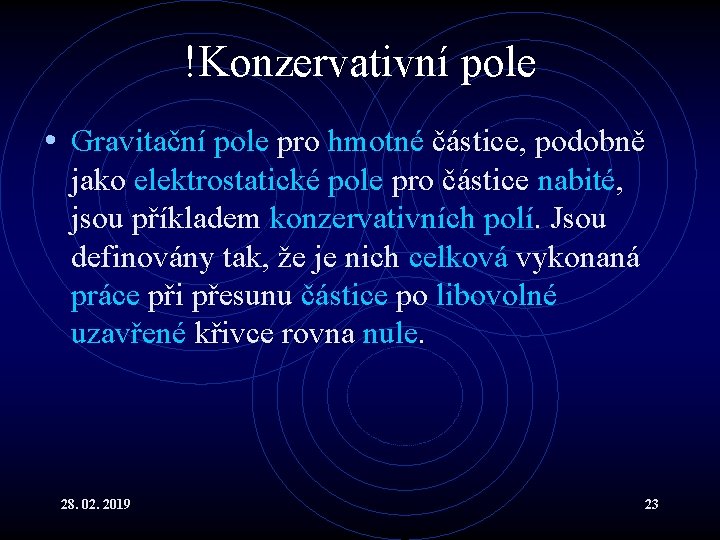 !Konzervativní pole

• Gravitační pole pro hmotné částice, podobně jako elektrostatické pole pro částice nabité, jsou příkladem konzervativních polí. Jsou definovány tak, že je nich celková vykonaná práce při přesunu částice po libovolné uzavřené křivce rovna nule.

28. 02. 2019

23